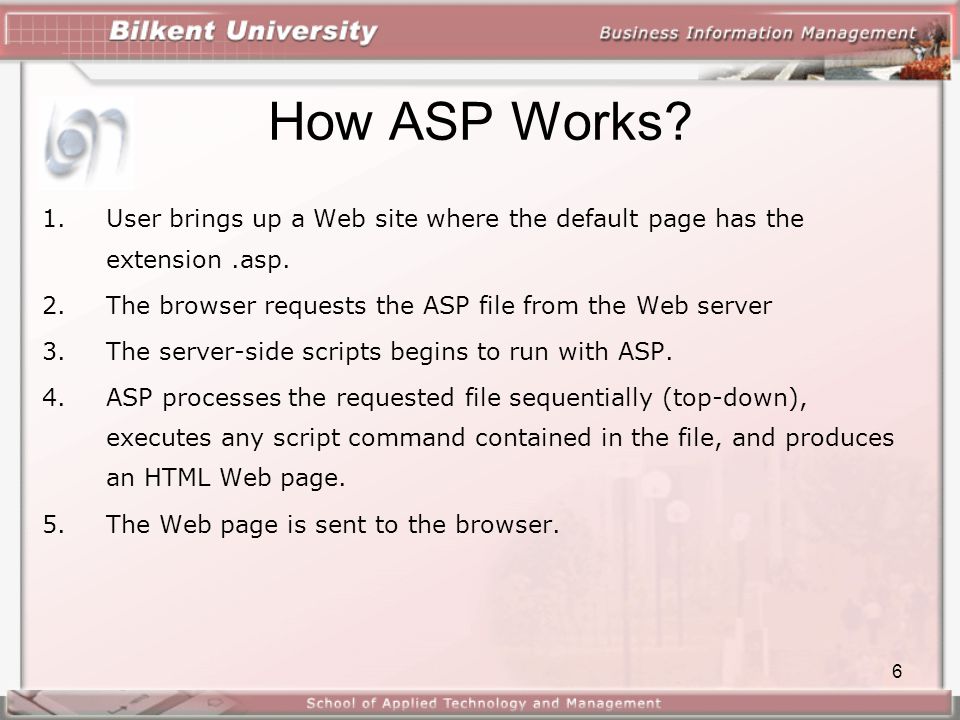 Bilkent University

Business Information Management

How ASP Works?

1. User brings up a Web site where the default page has the extension .asp.

2. The browser requests the ASP file from the Web server

3. The server-side scripts begins to run with ASP.

4. ASP processes the requested file sequentially (top-down), executes any script command contained in the file, and produces an HTML Web page.

5. The Web page is sent to the browser.

6

School of Applied Technology and Management